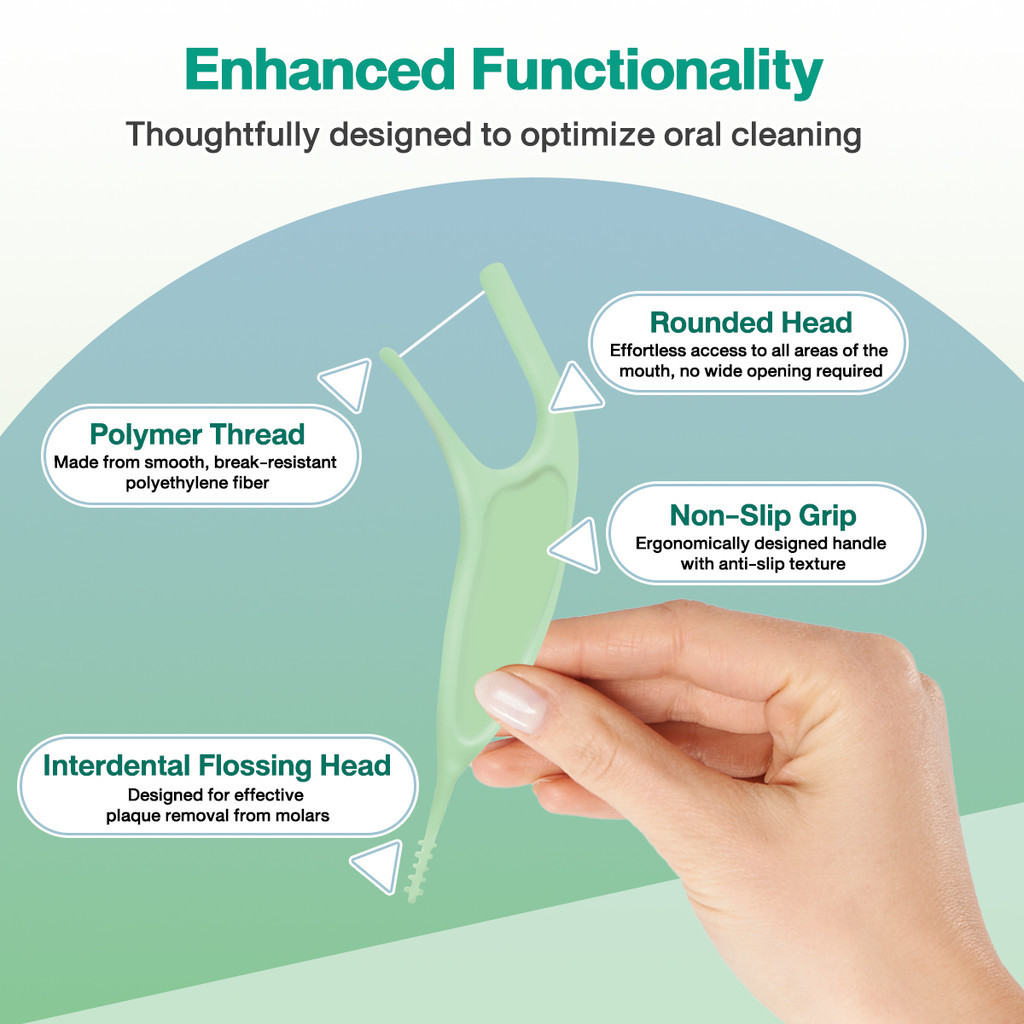 Enhanced Functionality
Thoughtfully designed to optimize oral cleaning

Rounded Head
Effortless access to all areas of the mouth, no wide opening required

Polymer Thread
Made from smooth, break-resistant polyethylene fiber

Non-Slip Grip
Ergonomically designed handle with anti-slip texture

Interdental Flossing Head
Designed for effective plaque removal from molars